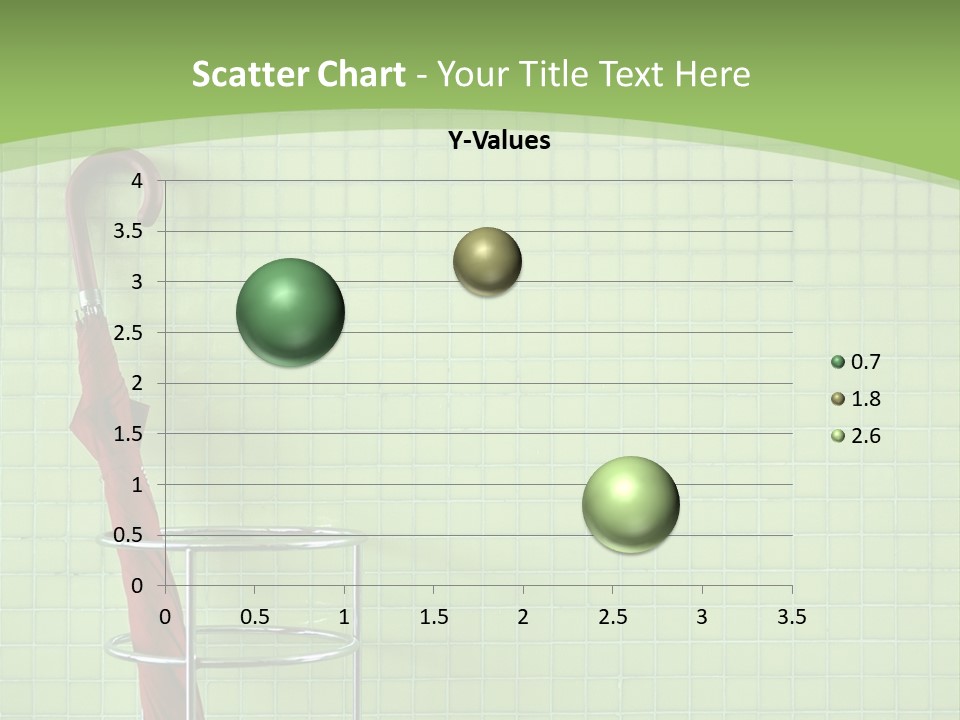 Scatter Chart - Your Title Text Here

Y-Values

4
3.5
3
2.5
2
1.5
1
0.5
0

0 0.5 1 1.5 2 2.5 3 3.5

0.7
1.8
2.6